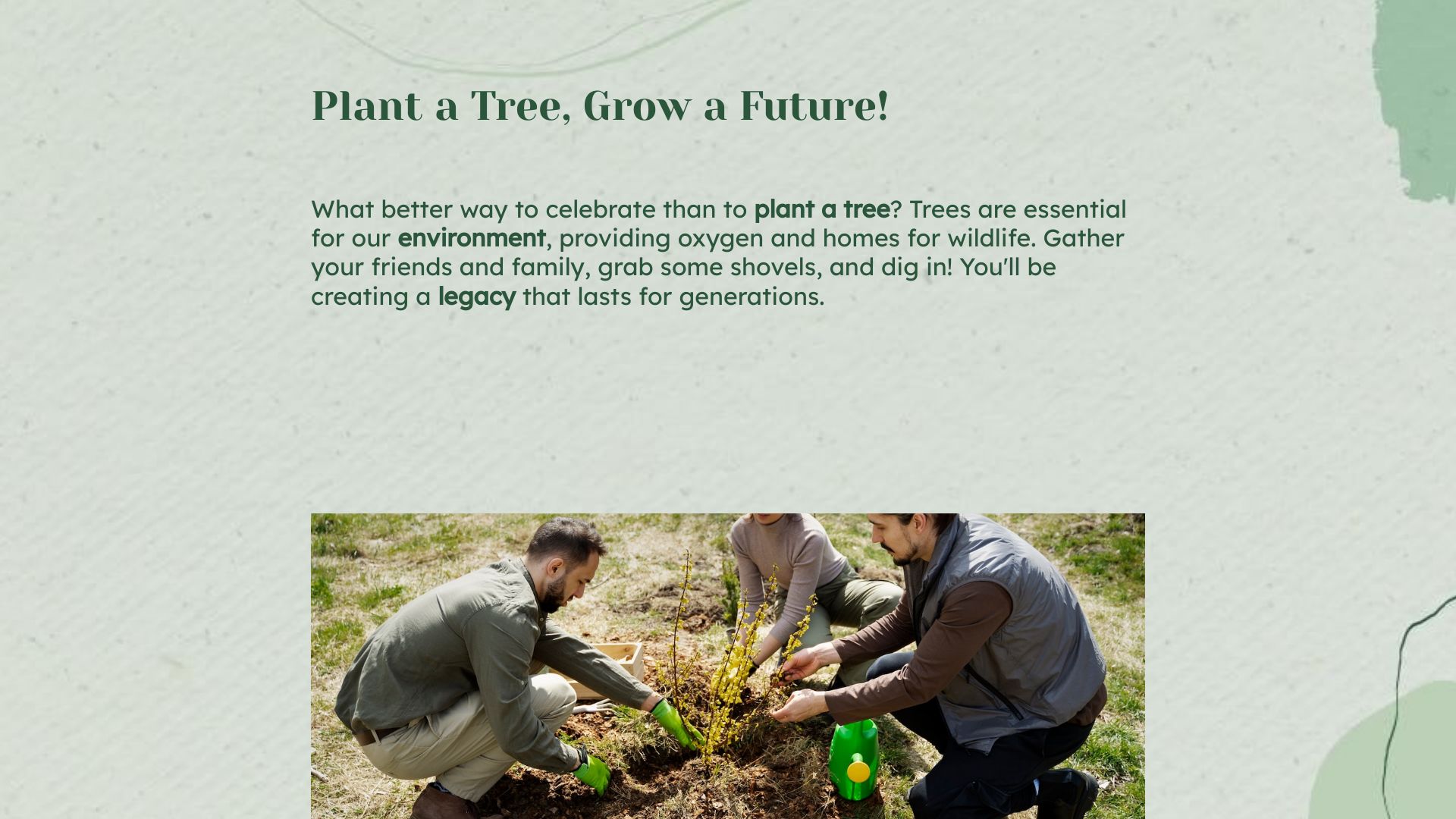 Plant a Tree, Grow a Future!

What better way to celebrate than to plant a tree? Trees are essential for our environment, providing oxygen and homes for wildlife. Gather your friends and family, grab some shovels, and dig in! You'll be creating a legacy that lasts for generations.